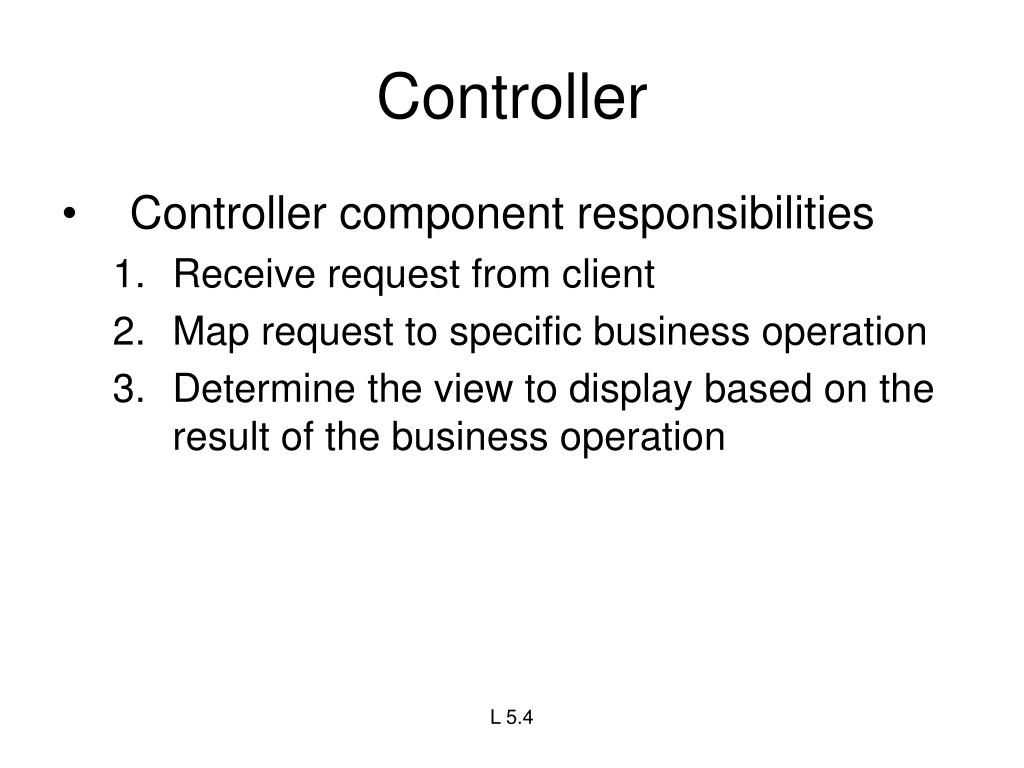 Controller

• Controller component responsibilities
1. Receive request from client
2. Map request to specific business operation
3. Determine the view to display based on the result of the business operation

L 5.4